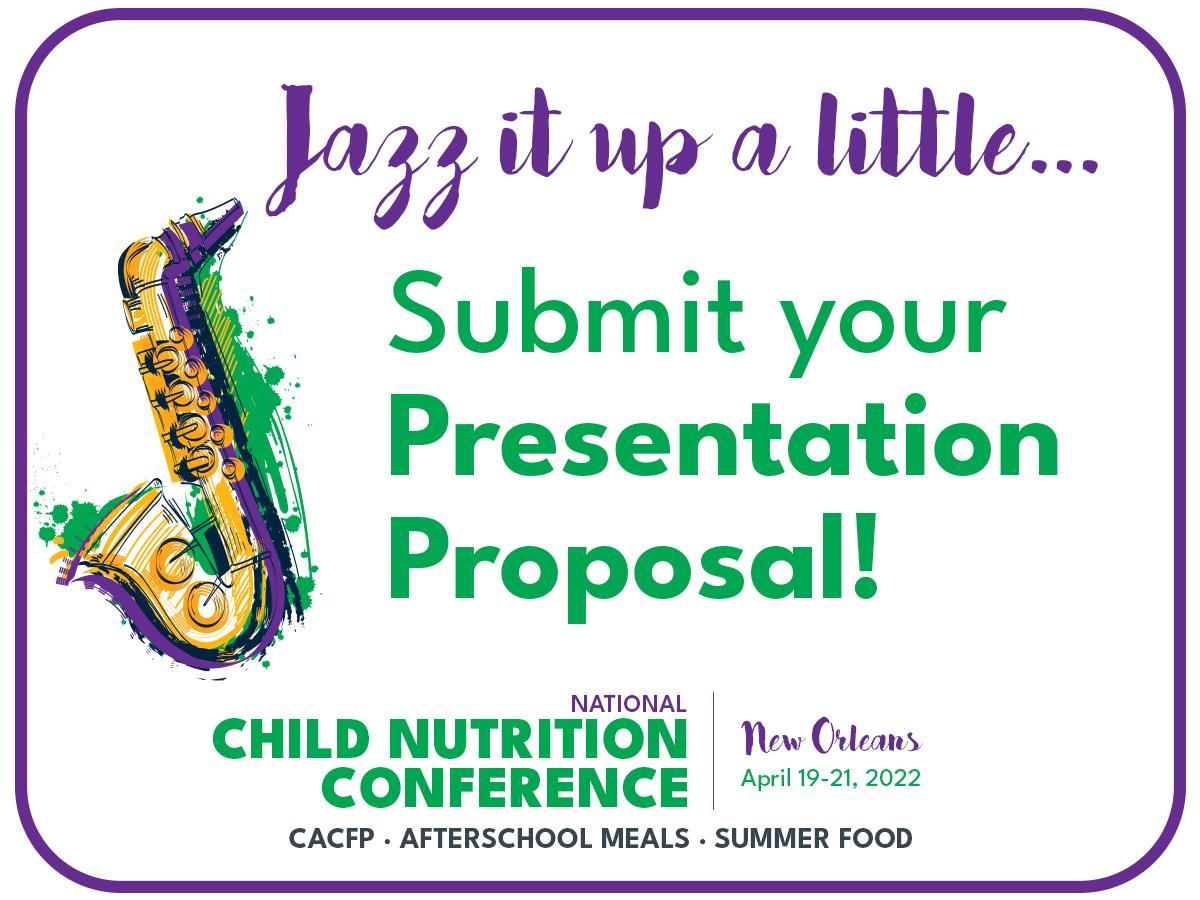 Jazz it up a little...

Submit your Presentation Proposal!

NATIONAL
CHILD NUTRITION CONFERENCE

New Orleans
April 19-21, 2022

CACFP · AFTERSCHOOL MEALS · SUMMER FOOD